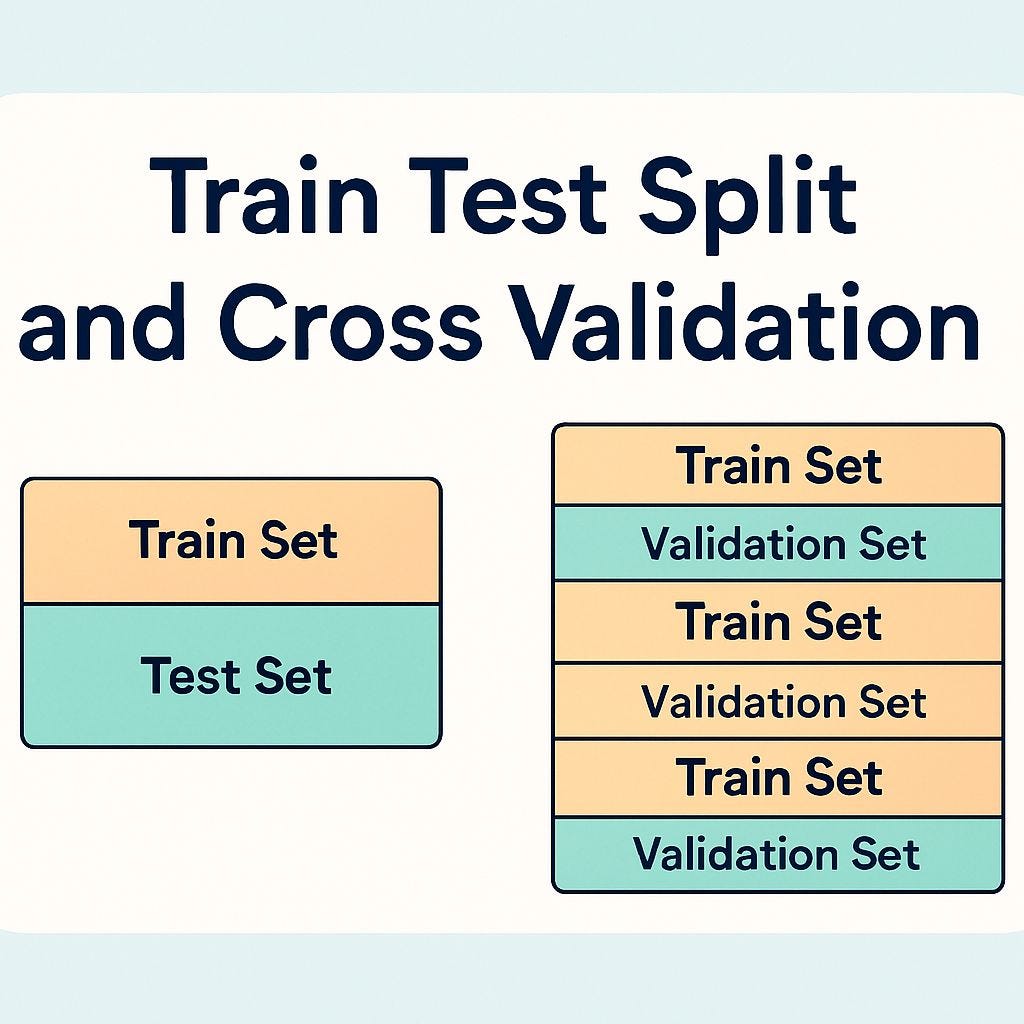 Train Test Split and Cross Validation

Train Set

Test Set

Train Set

Validation Set

Train Set

Validation Set

Train Set

Validation Set